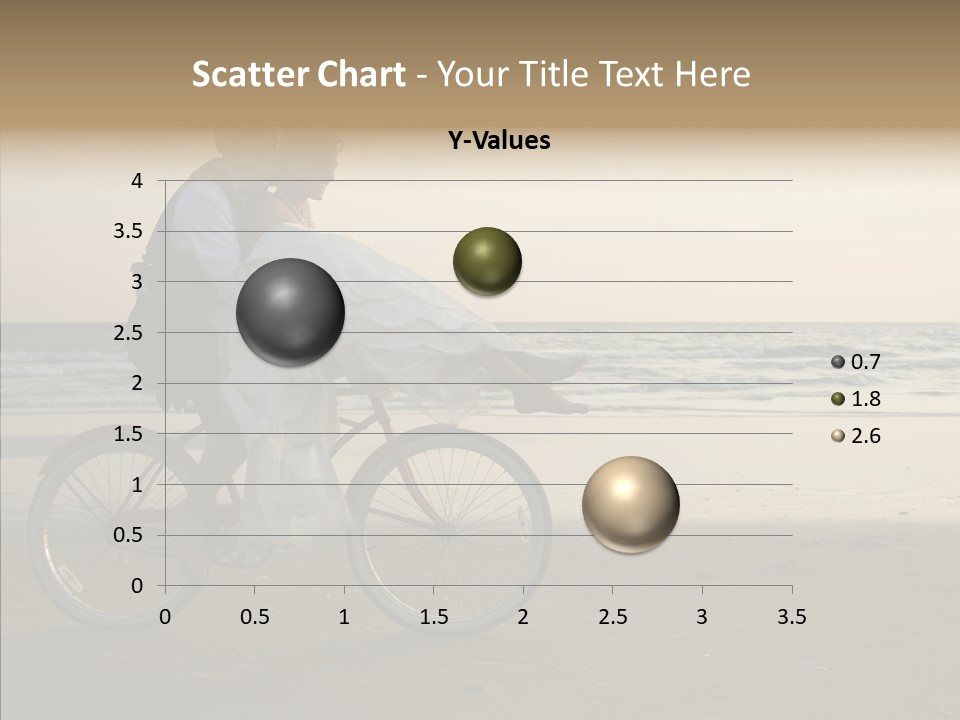 Scatter Chart - Your Title Text Here

Y-Values

4
3.5
3
2.5
2
1.5
1
0.5
0

0 0.5 1 1.5 2 2.5 3 3.5

0.7
1.8
2.6